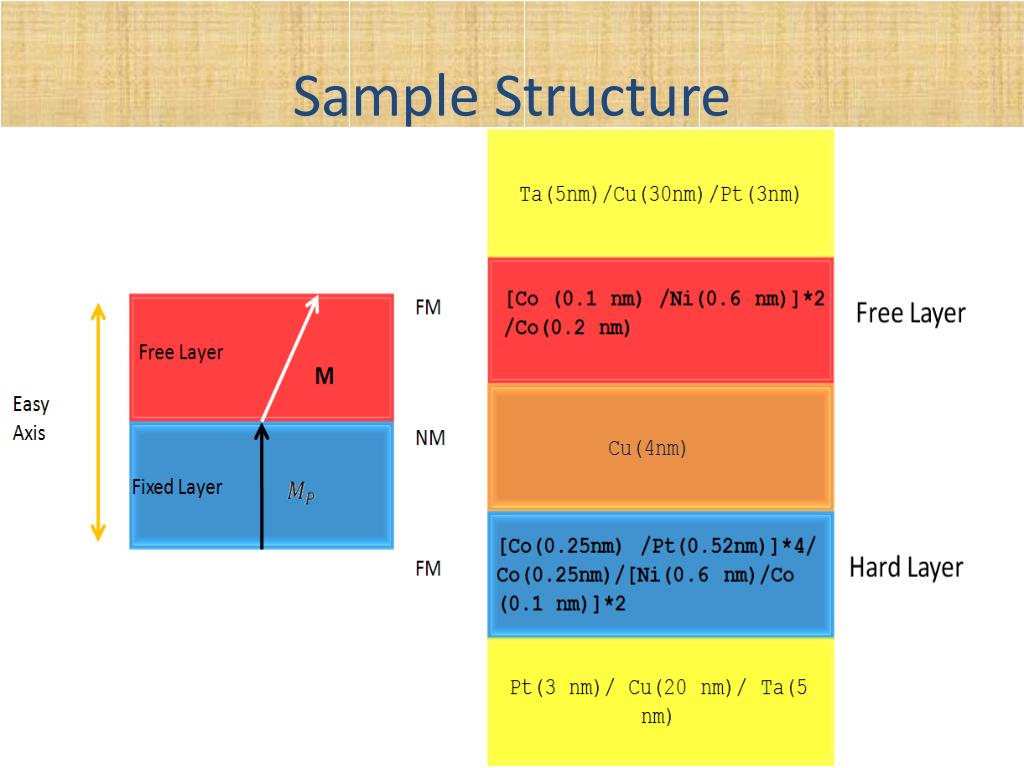 Sample Structure

Easy Axis

Free Layer

M

Fixed Layer

$M_p$

FM

NM

FM

Ta(5nm)/Cu(30nm)/Pt(3nm)

[Co (0.1 nm) /Ni(0.6 nm)]*2 /Co(0.2 nm)

Free Layer

Cu(4nm)

[Co(0.25nm) /Pt(0.52nm)]*4/ Co(0.25nm)/[Ni(0.6 nm)/Co (0.1 nm)]*2

Hard Layer

Pt(3 nm)/ Cu(20 nm)/ Ta(5 nm)